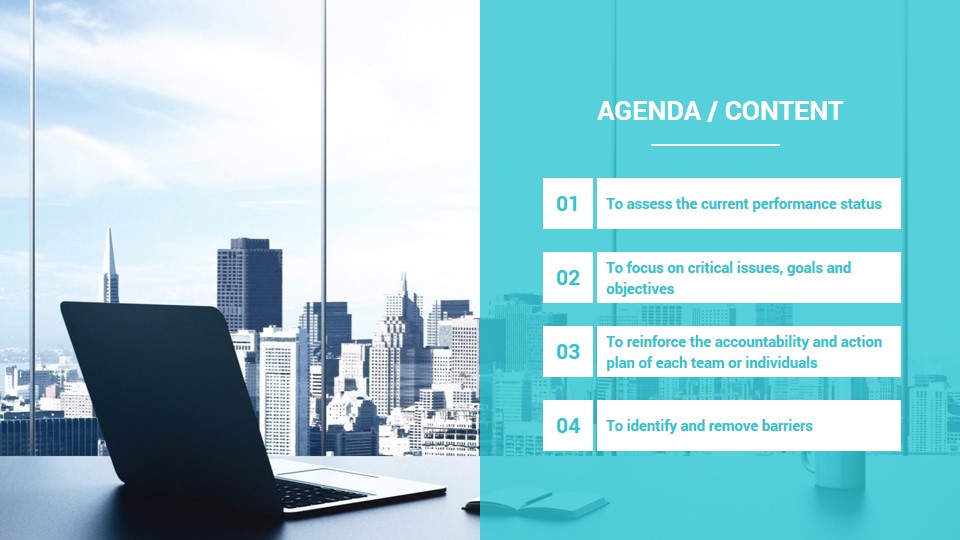 AGENDA / CONTENT

01 To assess the current performance status

02 To focus on critical issues, goals and objectives

03 To reinforce the accountability and action plan of each team or individuals

04 To identify and remove barriers